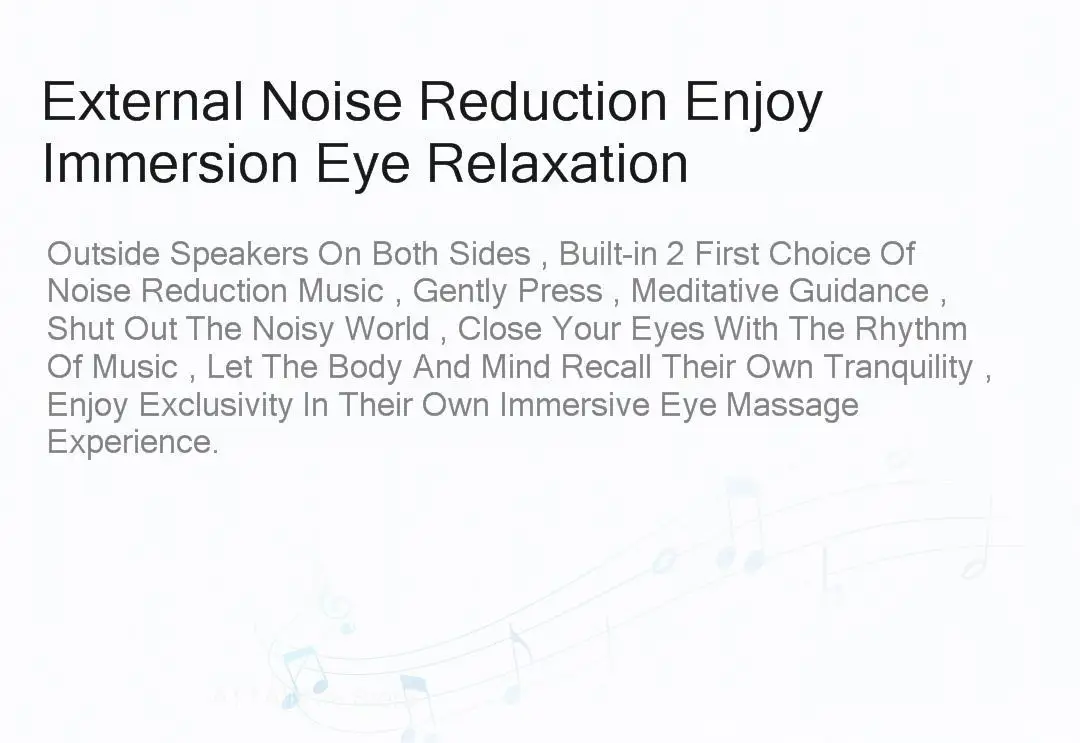 External Noise Reduction Enjoy Immersion Eye Relaxation

Outside Speakers On Both Sides , Built-in 2 First Choice Of Noise Reduction Music , Gently Press , Meditative Guidance , Shut Out The Noisy World , Close Your Eyes With The Rhythm Of Music , Let The Body And Mind Recall Their Own Tranquility , Enjoy Exclusivity In Their Own Immersive Eye Massage Experience.